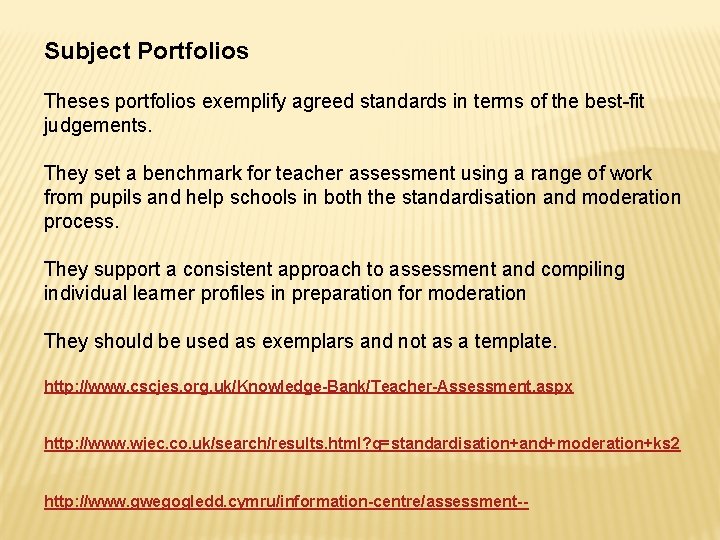 Subject Portfolios

Theses portfolios exemplify agreed standards in terms of the best-fit judgements.

They set a benchmark for teacher assessment using a range of work from pupils and help schools in both the standardisation and moderation process.

They support a consistent approach to assessment and compiling individual learner profiles in preparation for moderation

They should be used as exemplars and not as a template.

http://www.cscjes.org.uk/Knowledge-Bank/Teacher-Assessment.aspx

http://www.wjec.co.uk/search/results.html?q=standardisation+and+moderation+ks2

http://www.gwegogledd.cymru/information-centre/assessment--